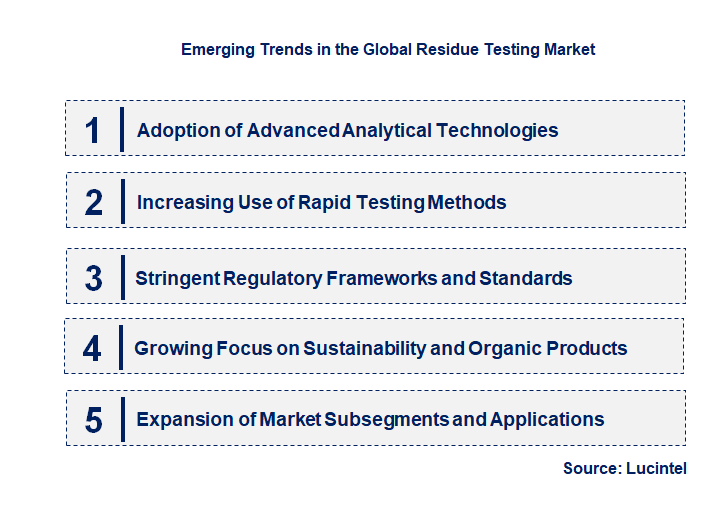 Emerging Trends in the Global Residue Testing Market

1 Adoption of Advanced Analytical Technologies

2 Increasing Use of Rapid Testing Methods

3 Stringent Regulatory Frameworks and Standards

4 Growing Focus on Sustainability and Organic Products

5 Expansion of Market Subsegments and Applications

Source: Lucintel